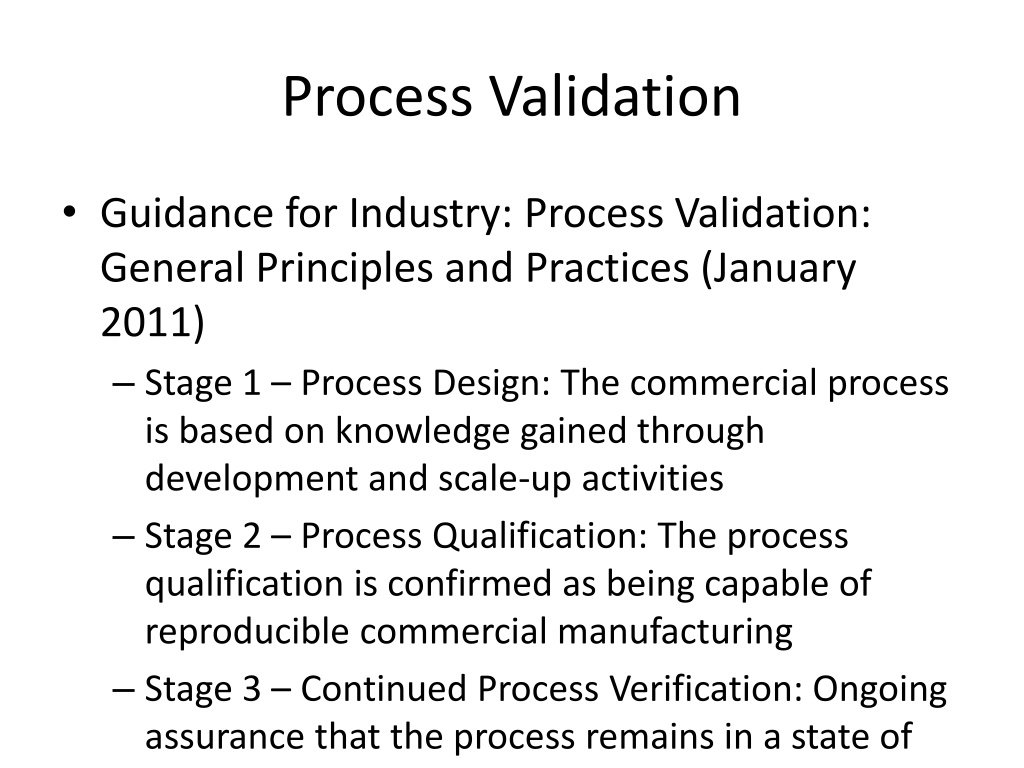 Process Validation

• Guidance for Industry: Process Validation: General Principles and Practices (January 2011)

– Stage 1 – Process Design: The commercial process is based on knowledge gained through development and scale-up activities

– Stage 2 – Process Qualification: The process qualification is confirmed as being capable of reproducible commercial manufacturing

– Stage 3 – Continued Process Verification: Ongoing assurance that the process remains in a state of